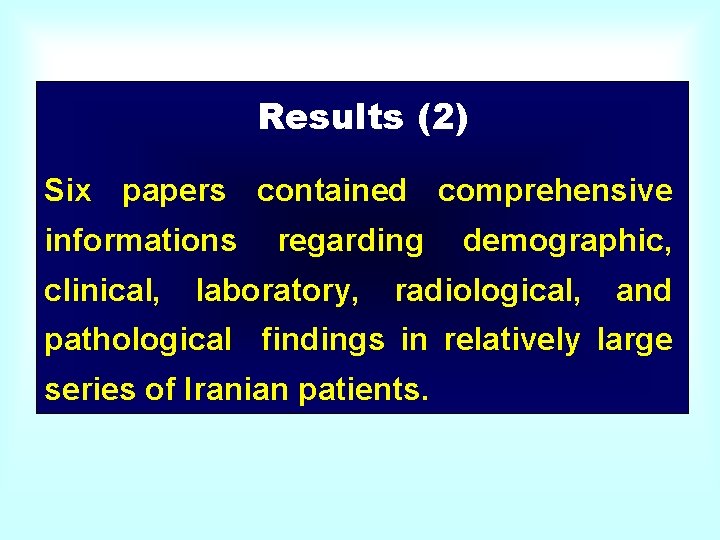 Results (2)

Six papers contained comprehensive informations regarding demographic, clinical, laboratory, radiological, and pathological findings in relatively large series of Iranian patients.